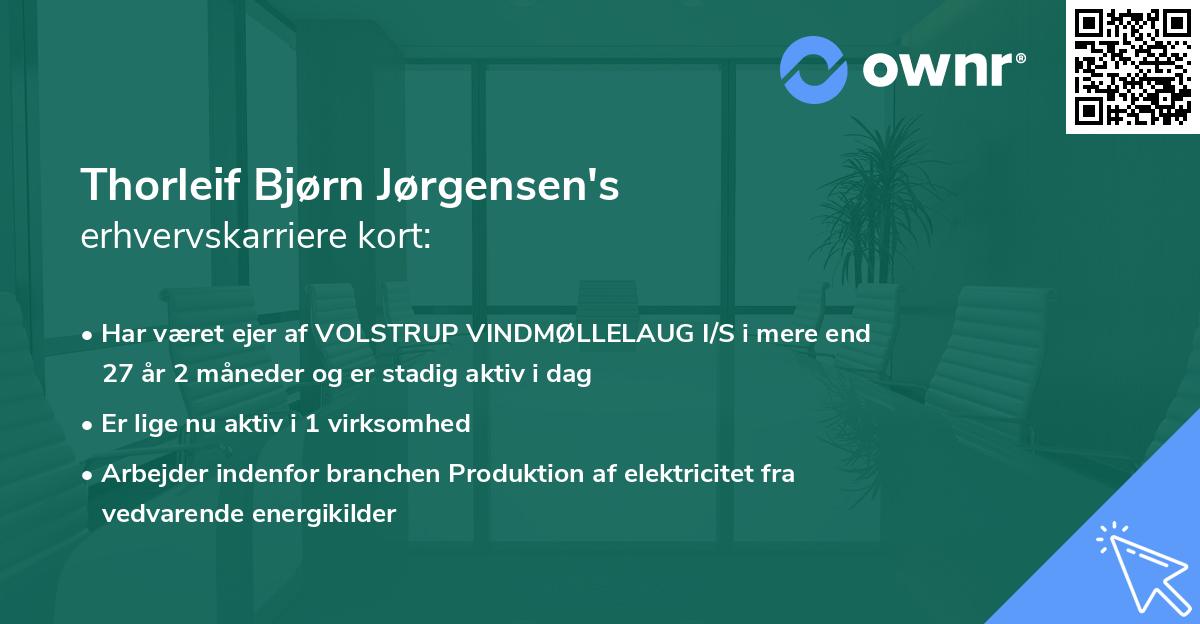 ownr®

Thorleif Bjørn Jørgensen's
erhvervskarriere kort:

• Har været ejer af VOLSTRUP VINDMØLLELAUG I/S i mere end 27 år 2 måneder og er stadig aktiv i dag
• Er lige nu aktiv i 1 virksomhed
• Arbejder indenfor branchen Produktion af elektricitet fra vedvarende energikilder